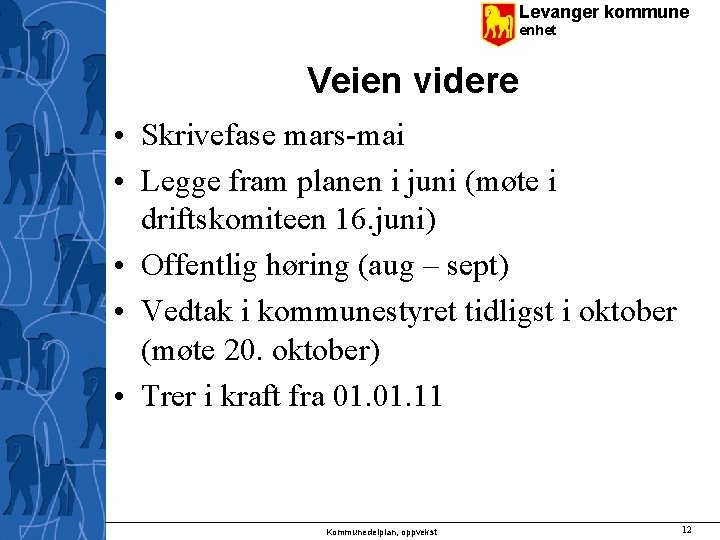 Levanger kommune
enhet

Veien videre

• Skrivefase mars-mai
• Legge fram planen i juni (møte i driftskomiteen 16.juni)
• Offentlig høring (aug – sept)
• Vedtak i kommunestyret tidligst i oktober (møte 20. oktober)
• Trer i kraft fra 01.01.11

Kommunedelplan, oppvekst

12